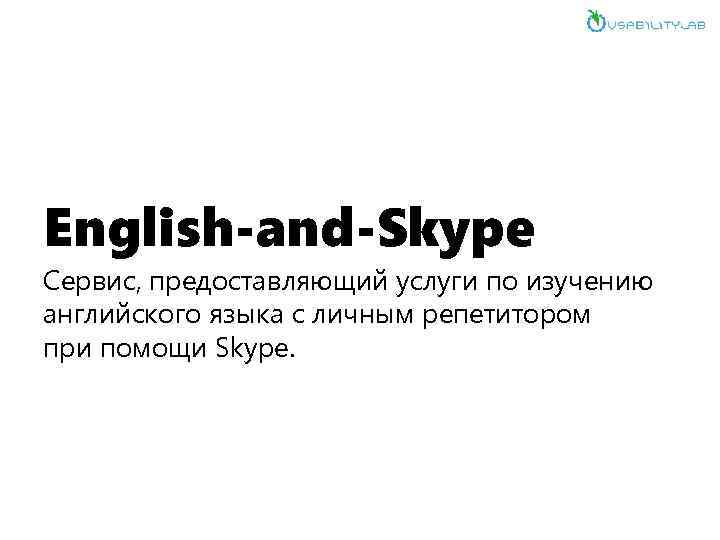 USABILITYLAB

English-and-Skype

Сервис, предоставляющий услуги по изучению английского языка с личным репетитором при помощи Skype.